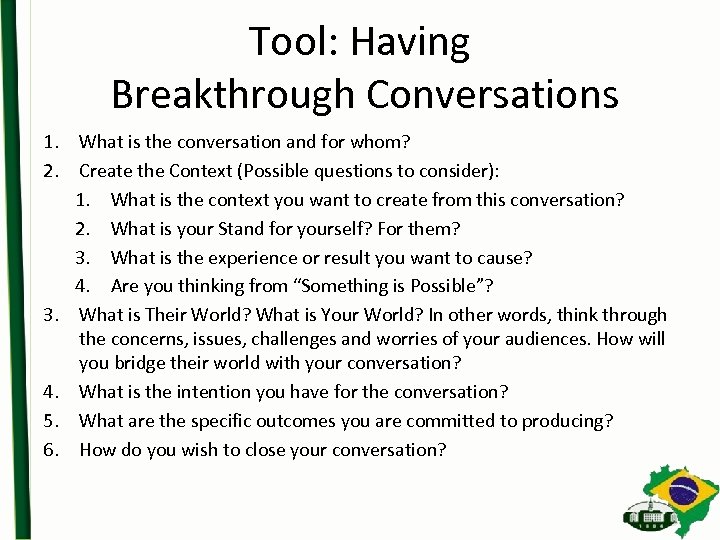 Tool: Having Breakthrough Conversations

1. What is the conversation and for whom?
2. Create the Context (Possible questions to consider):
   1. What is the context you want to create from this conversation?
   2. What is your Stand for yourself? For them?
   3. What is the experience or result you want to cause?
   4. Are you thinking from “Something is Possible”?
3. What is Their World? What is Your World? In other words, think through the concerns, issues, challenges and worries of your audiences. How will you bridge their world with your conversation?
4. What is the intention you have for the conversation?
5. What are the specific outcomes you are committed to producing?
6. How do you wish to close your conversation?